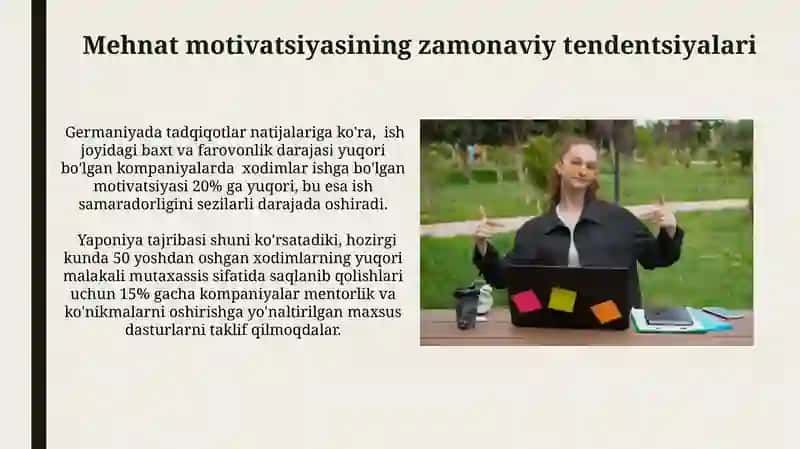 Mehnat motivatsiyasining zamonaviy tendentsiyalari

Germaniyada tadqiqotlar natijalariga ko'ra, ish joyidagi baxt va farovonlik darajasi yuqori bo'lgan kompaniyalarda xodimlar ishga bo'lgan motivatsiyasi 20% ga yuqori, bu esa ish samaradorligini sezilarli darajada oshiradi.

Yaponiya tajribasi shuni ko'rsatadiki, hozirgi kunda 50 yoshdan oshgan xodimlarning yuqori malakali mutaxassis sifatida saqlanib qolishlari uchun 15% gacha kompaniyalar mentorlik va ko'nikmalarni oshirishga yo'naltirilgan maxsus dasturlarni taklif qilmoqdalar.